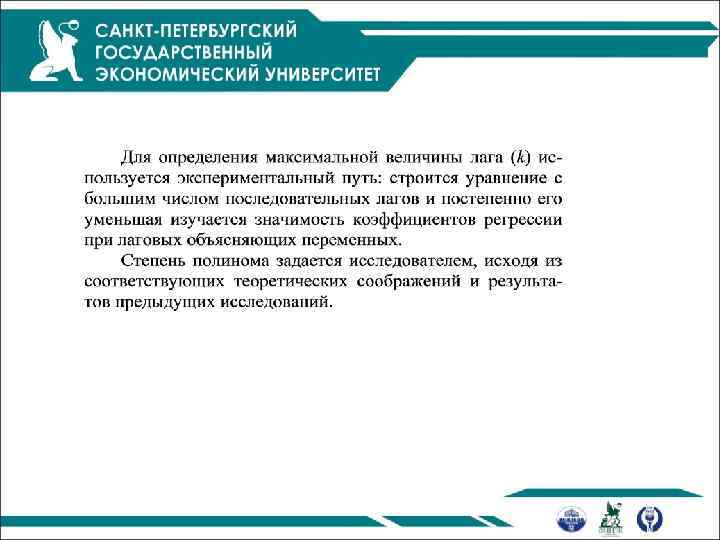 САНКТ-ПЕТЕРБУРГСКИЙ ГОСУДАРСТВЕННЫЙ ЭКОНОМИЧЕСКИЙ УНИВЕРСИТЕТ

Для определения максимальной величины лага ($k$) используется экспериментальный путь: строится уравнение с большим числом последовательных лагов и постепенно его уменьшая изучается значимость коэффициентов регрессии при лаговых объясняющих переменных.

Степень полинома задается исследователем, исходя из соответствующих теоретических соображений и результатов предыдущих исследований.